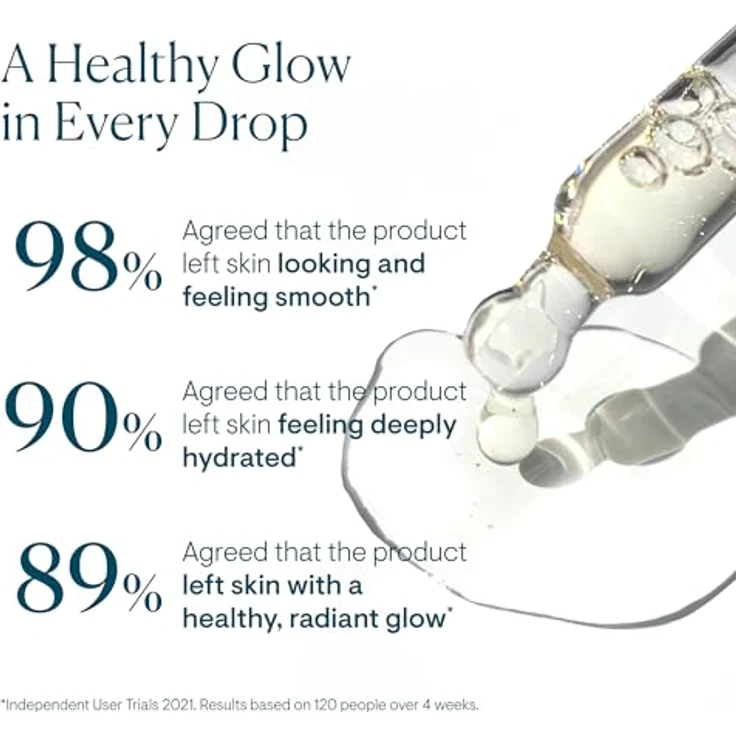 A Healthy Glow in Every Drop

98% Agreed that the product left skin looking and feeling smooth*

90% Agreed that the product left skin feeling deeply hydrated*

89% Agreed that the product left skin with a healthy, radiant glow*

*Independent User Trials 2021. Results based on 120 people over 4 weeks.